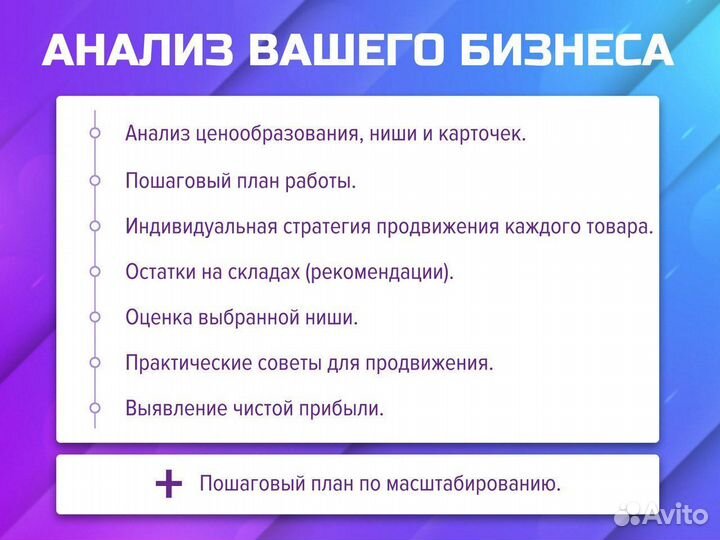 АНАЛИЗ ВАШЕГО БИЗНЕСА

Анализ ценообразования, ниши и карточек.

Пошаговый план работы.

Индивидуальная стратегия продвижения каждого товара.

Остатки на складах (рекомендации).

Оценка выбранной ниши.

Практические советы для продвижения.

Выявление чистой прибыли.

+ Пошаговый план по масштабированию.

Avito